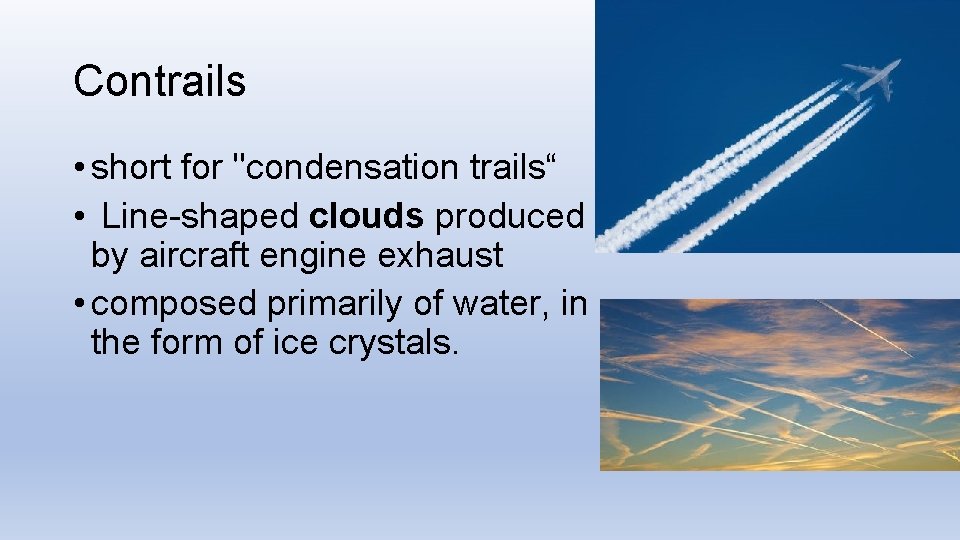 Contrails

• short for "condensation trails“
• Line-shaped clouds produced by aircraft engine exhaust
• composed primarily of water, in the form of ice crystals.